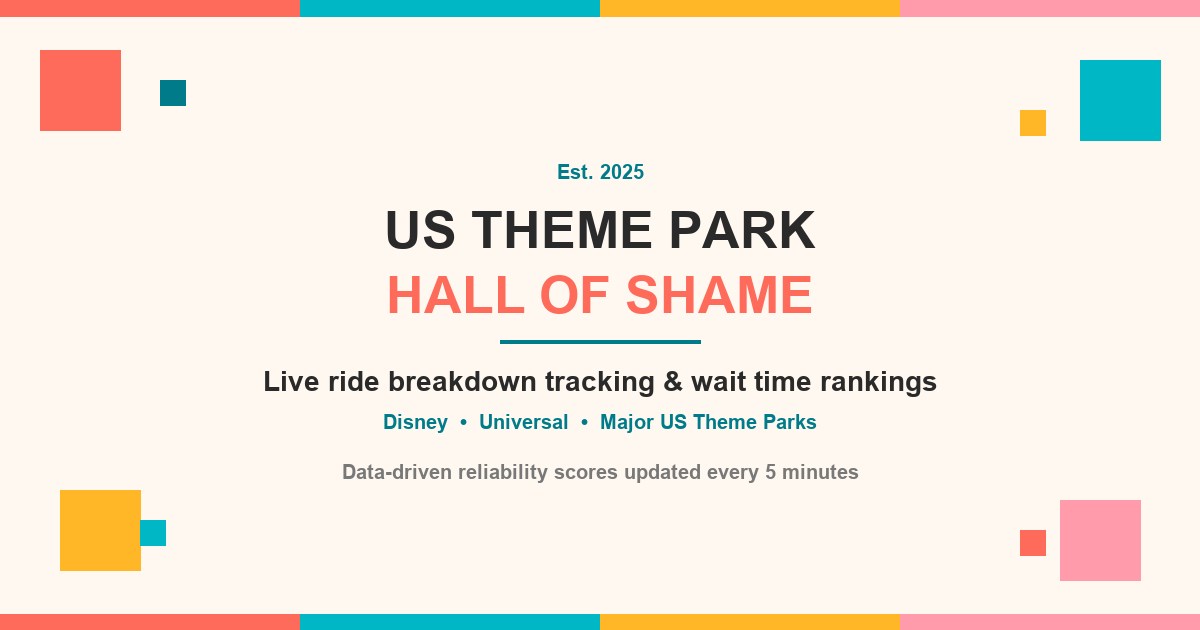 Est. 2025

US THEME PARK
HALL OF SHAME

Live ride breakdown tracking & wait time rankings

Disney • Universal • Major US Theme Parks

Data-driven reliability scores updated every 5 minutes